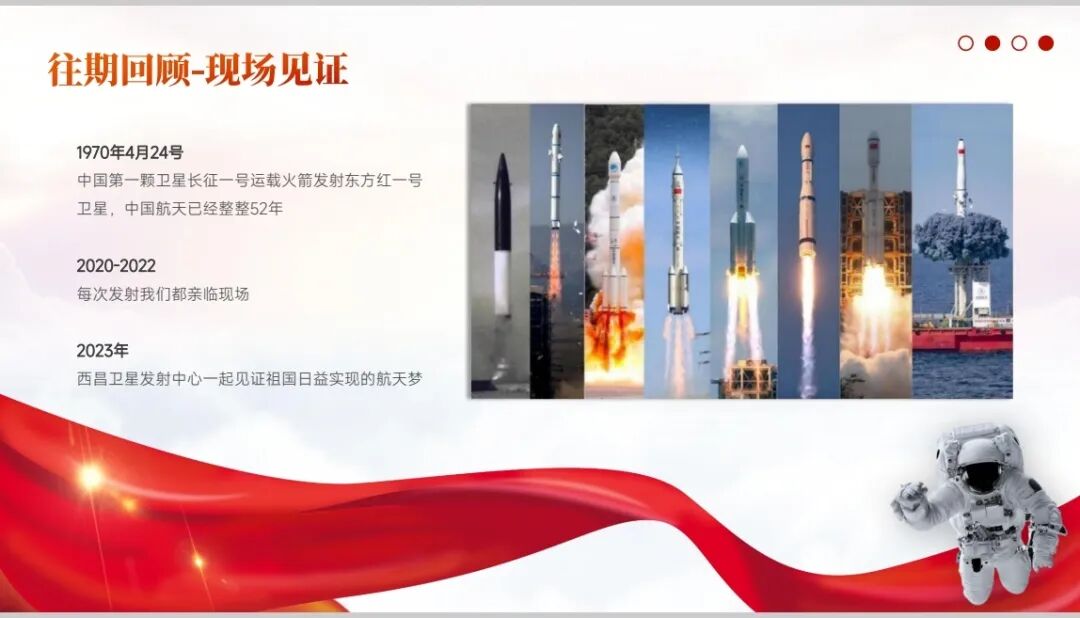 往期回顾-现场见证

1970年4月24号
中国第一颗卫星长征一号运载火箭发射东方红一号卫星，中国航天已经整整52年

2020-2022
每次发射我们都亲临现场

2023年
西昌卫星发射中心一起见证祖国日益实现的航天梦